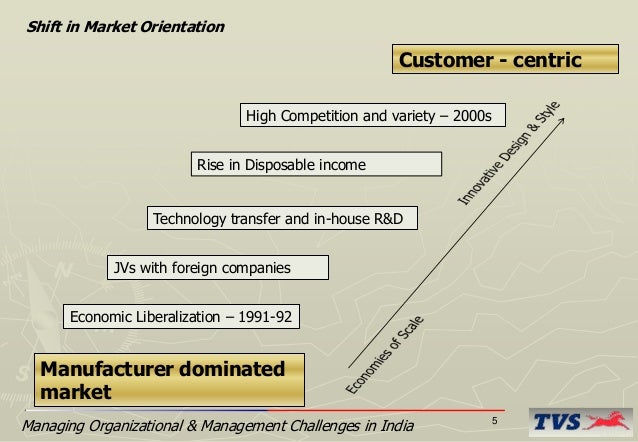 Shift in Market Orientation

Customer - centric

High Competition and variety – 2000s

Rise in Disposable income

Technology transfer and in-house R&D

JVs with foreign companies

Economic Liberalization – 1991-92

Manufacturer dominated market

Economies of Scale

Innovative Design & Style

Managing Organizational & Management Challenges in India

5

TVS